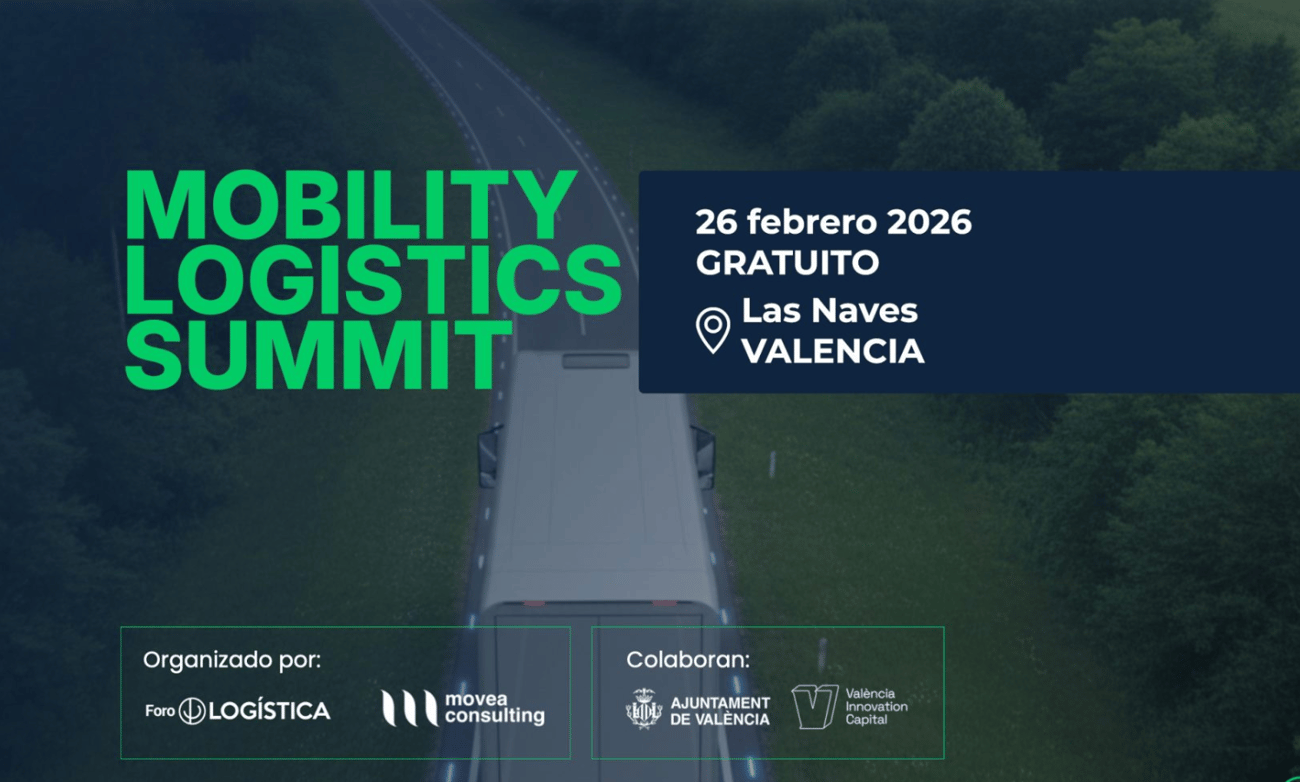 MOBILITY LOGISTICS SUMMIT

26 febrero 2026
GRATUITO
Las Naves
VALENCIA

Organizado por:
Foro LOGÍSTICA
movea consulting

Colaboran:
AJUNTAMENT DE VALÈNCIA
València Innovation Capital